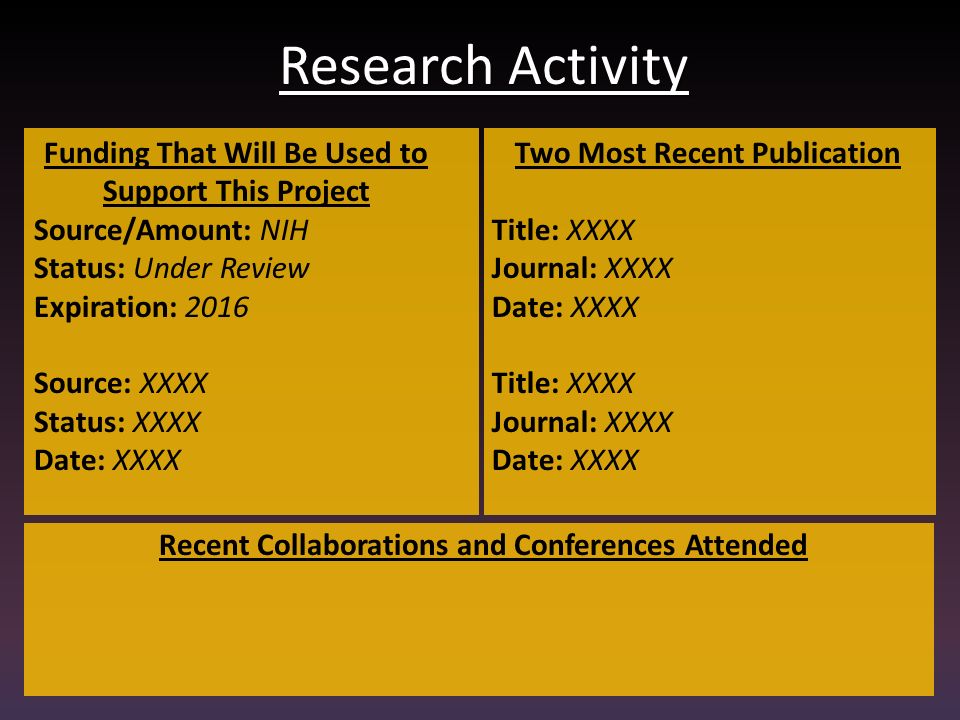 Research Activity

Funding That Will Be Used to Support This Project
Source/Amount: NIH
Status: Under Review
Expiration: 2016

Source: XXXX
Status: XXXX
Date: XXXX

Two Most Recent Publication

Title: XXXX
Journal: XXXX
Date: XXXX

Title: XXXX
Journal: XXXX
Date: XXXX

Recent Collaborations and Conferences Attended